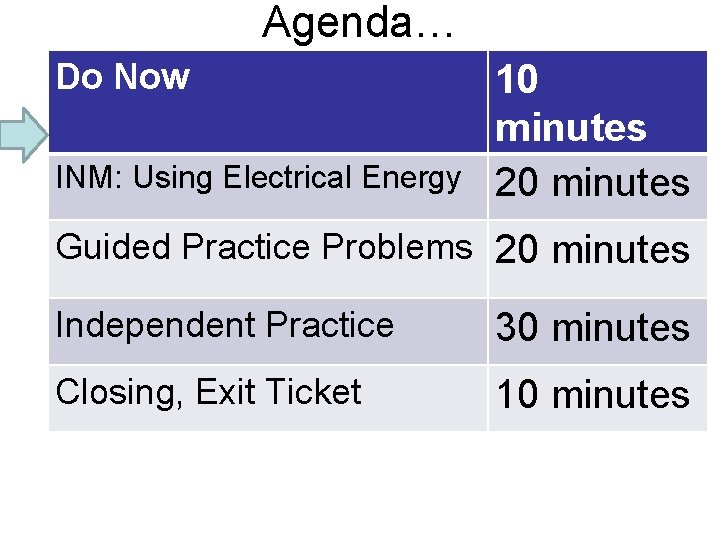 Agenda…

| Do Now | 10 minutes |
|---|---|
| INM: Using Electrical Energy | 20 minutes |
| Guided Practice Problems | 20 minutes |
| Independent Practice | 30 minutes |
| Closing, Exit Ticket | 10 minutes |